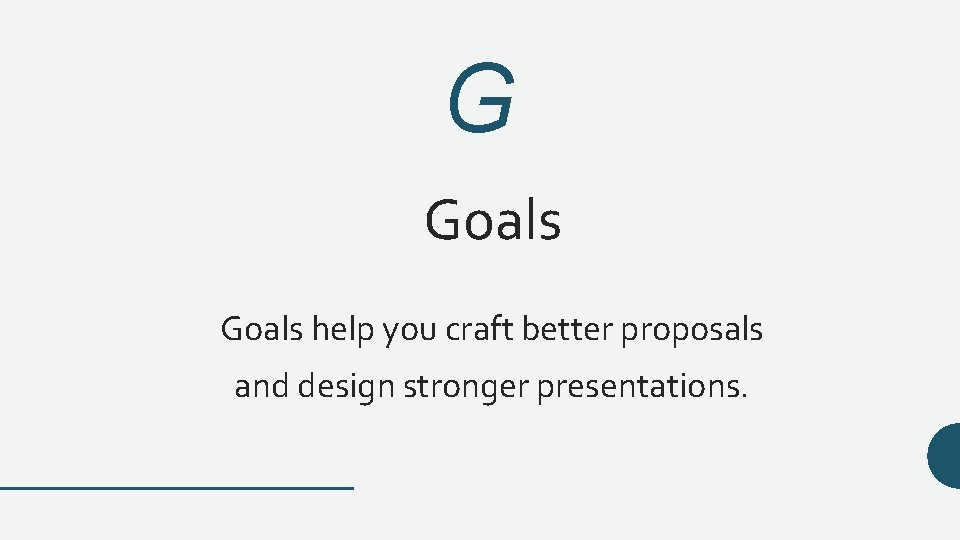 G

Goals

Goals help you craft better proposals and design stronger presentations.